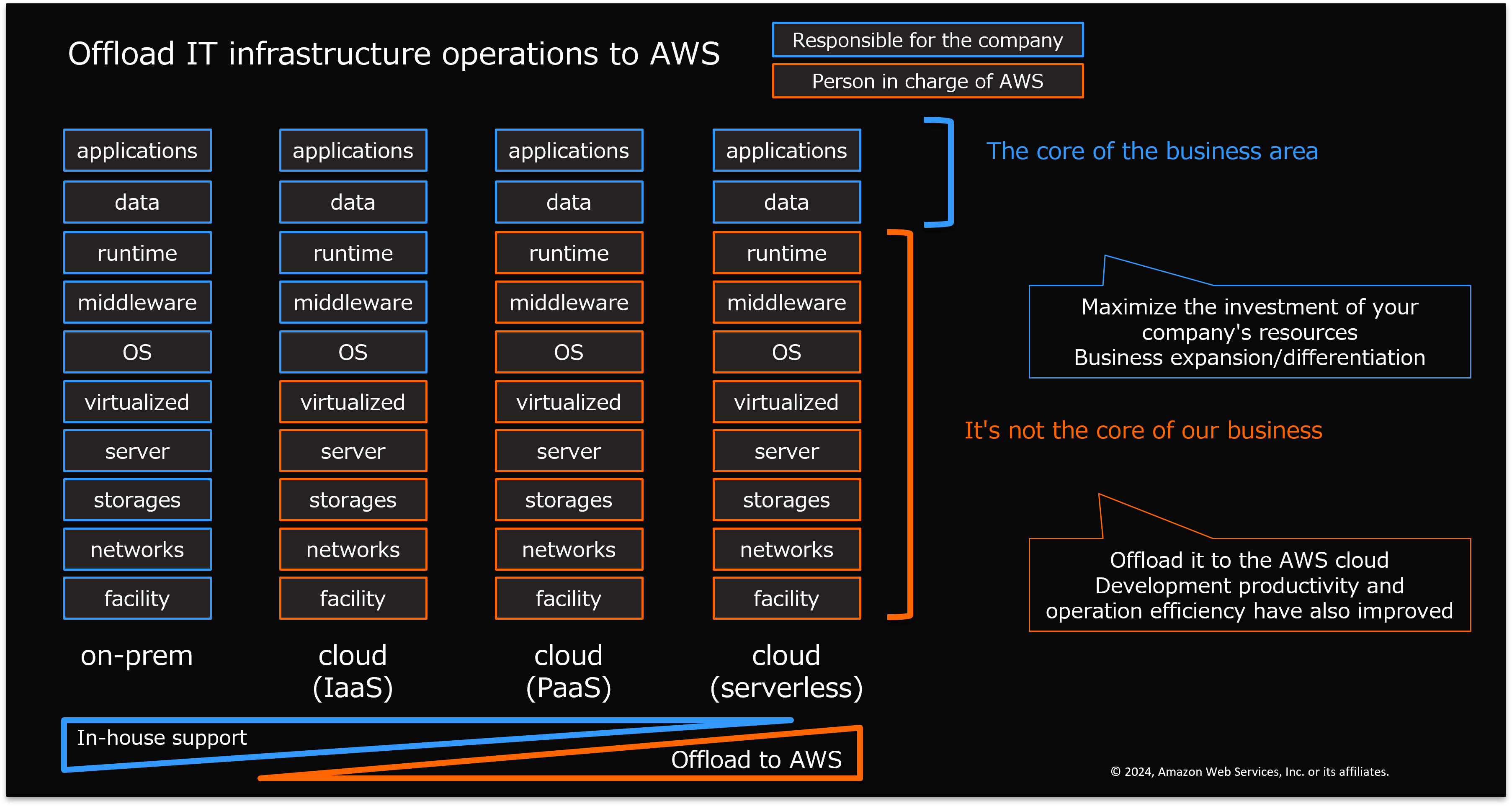 Offload IT infrastructure operations to AWS

Responsible for the company

Person in charge of AWS

applications
data
runtime
middleware
OS
virtualized
server
storages
networks
facility
on-prem

applications
data
runtime
middleware
OS
virtualized
server
storages
networks
facility
cloud (IaaS)

applications
data
runtime
middleware
OS
virtualized
server
storages
networks
facility
cloud (PaaS)

applications
data
runtime
middleware
OS
virtualized
server
storages
networks
facility
cloud (serverless)

The core of the business area

Maximize the investment of your company's resources
Business expansion/differentiation

It's not the core of our business

Offload it to the AWS cloud
Development productivity and operation efficiency have also improved

In-house support

Offload to AWS

© 2024, Amazon Web Services, Inc. or its affiliates.